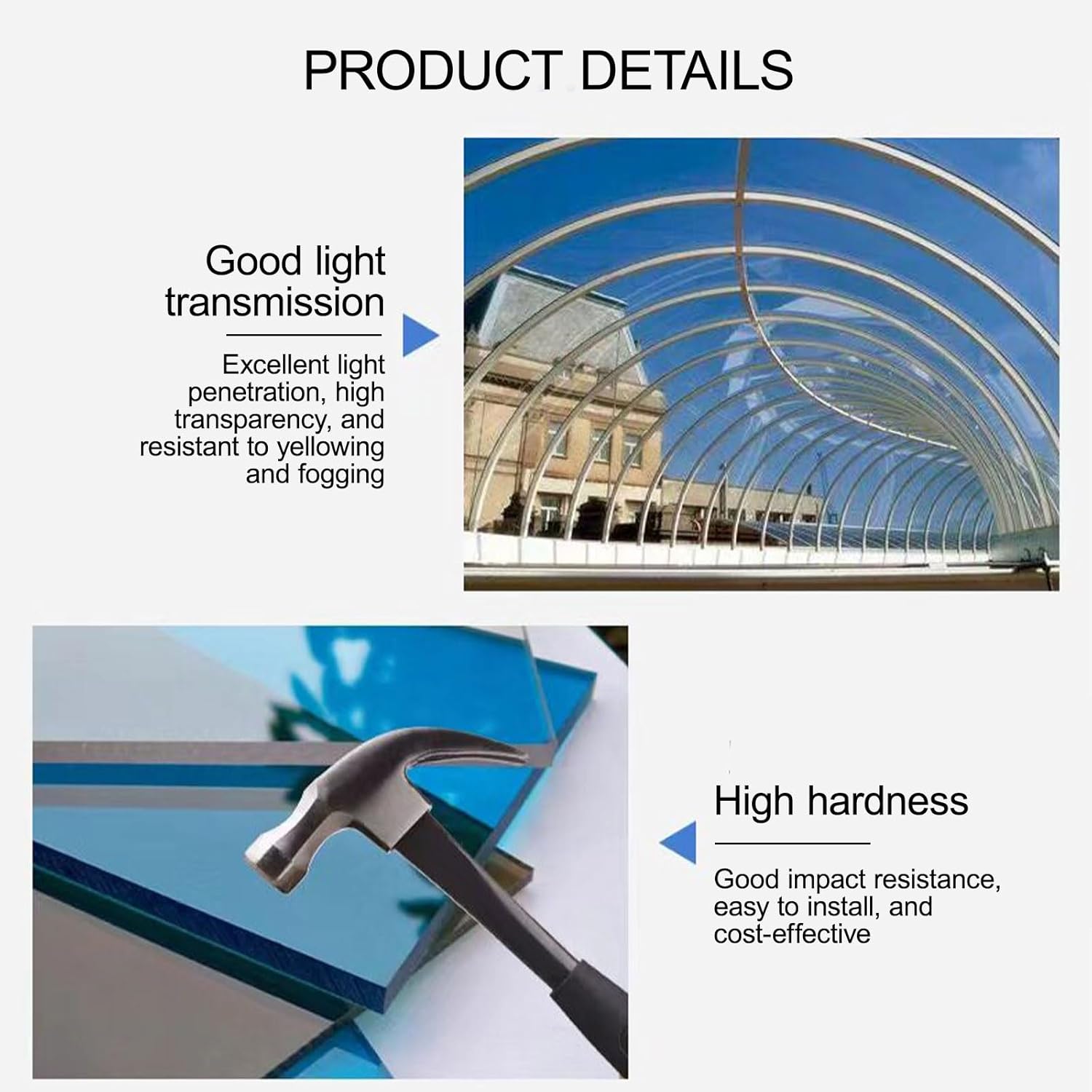 PRODUCT DETAILS

Good light transmission

Excellent light penetration, high transparency, and resistant to yellowing and fogging

High hardness

Good impact resistance, easy to install, and cost-effective